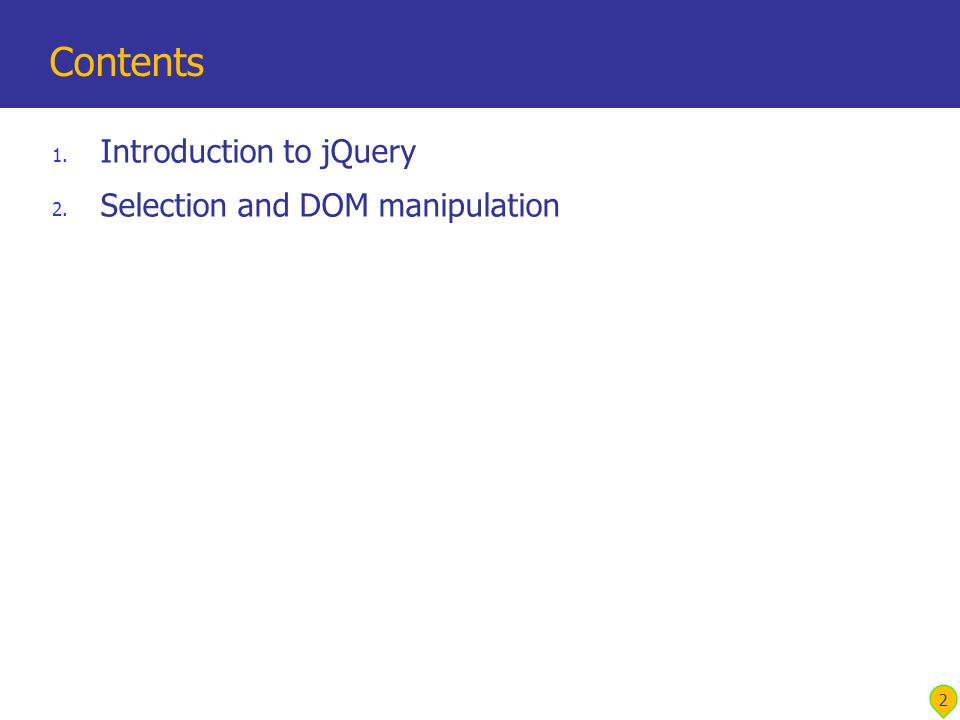 Contents

1. Introduction to jQuery
2. Selection and DOM manipulation

2